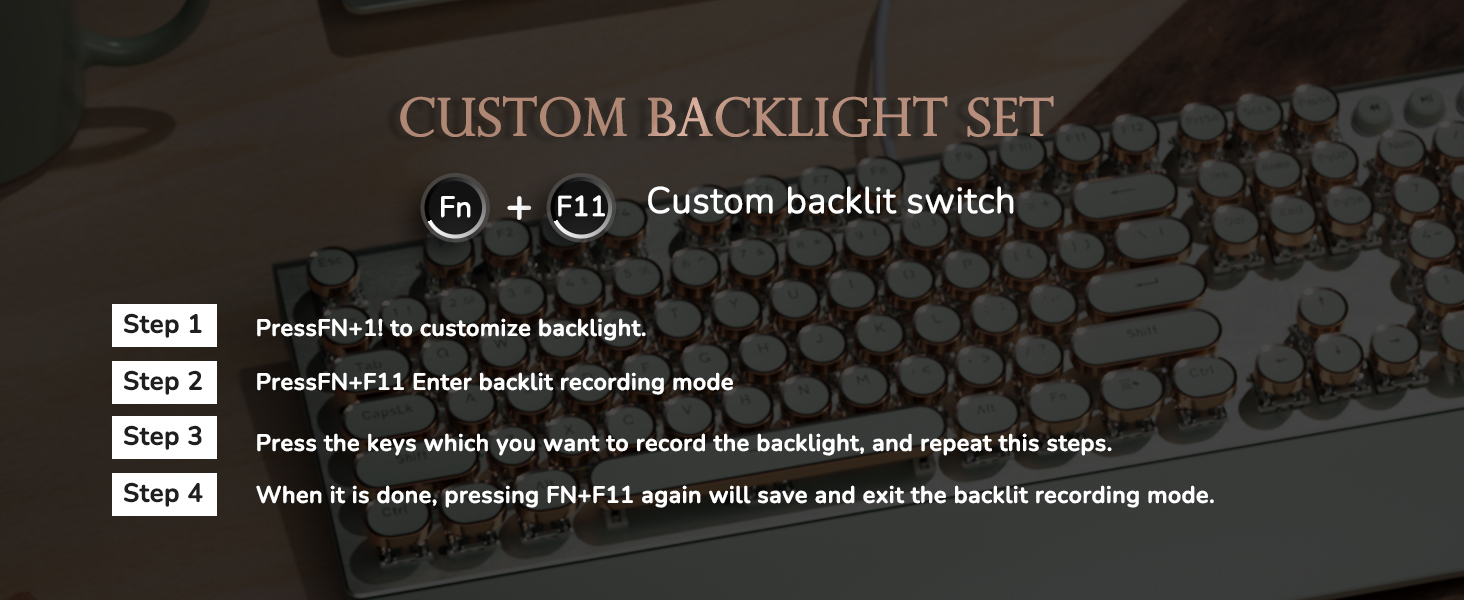 CUSTOM BACKLIGHT SET

Fn + F11 Custom backlit switch

Step 1 PressFN+1! to customize backlight.

Step 2 PressFN+F11 Enter backlit recording mode

Step 3 Press the keys which you want to record the backlight, and repeat this steps.

Step 4 When it is done, pressing FN+F11 again will save and exit the backlit recording mode.